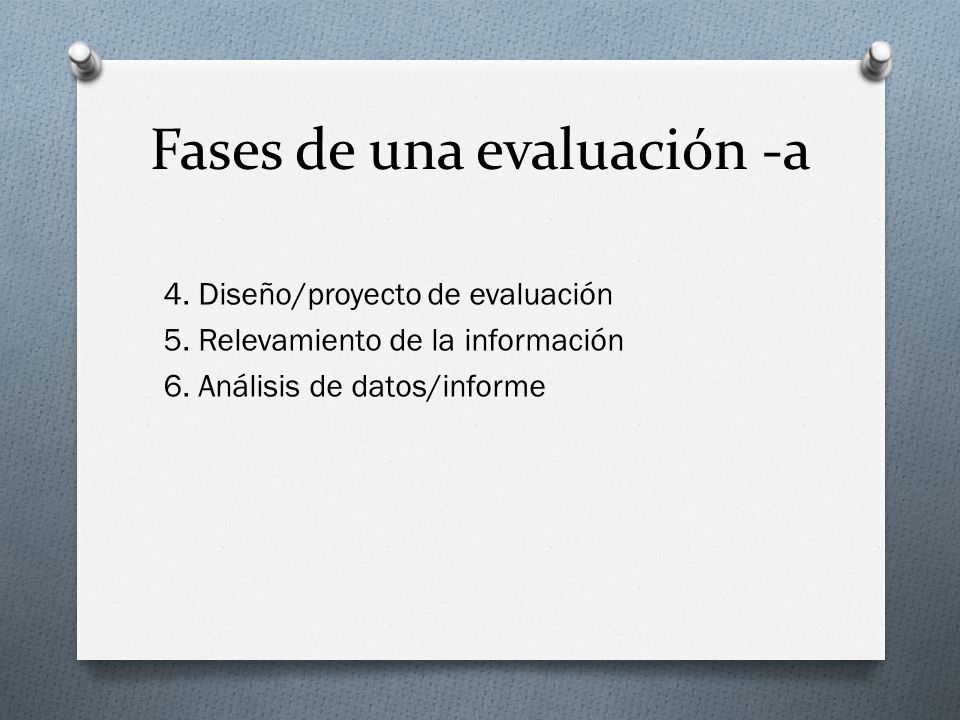 Fases de una evaluación -a

4. Diseño/proyecto de evaluación
5. Relevamiento de la información
6. Análisis de datos/informe